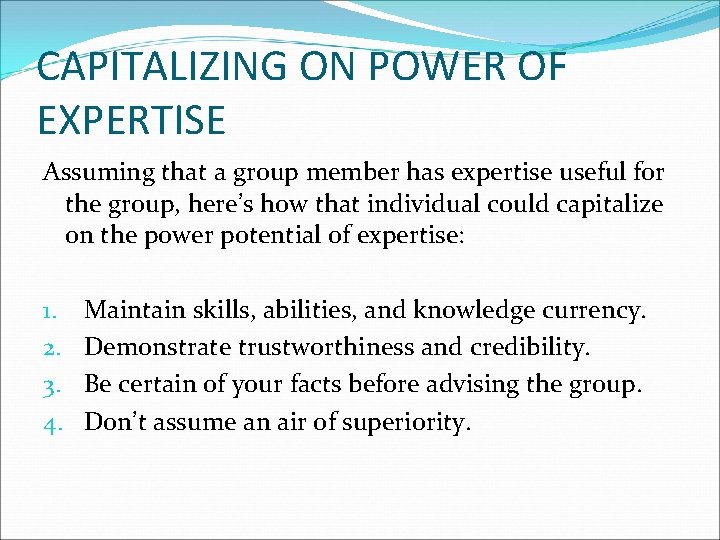 CAPITALIZING ON POWER OF EXPERTISE

Assuming that a group member has expertise useful for the group, here’s how that individual could capitalize on the power potential of expertise:

1. Maintain skills, abilities, and knowledge currency.
2. Demonstrate trustworthiness and credibility.
3. Be certain of your facts before advising the group.
4. Don’t assume an air of superiority.